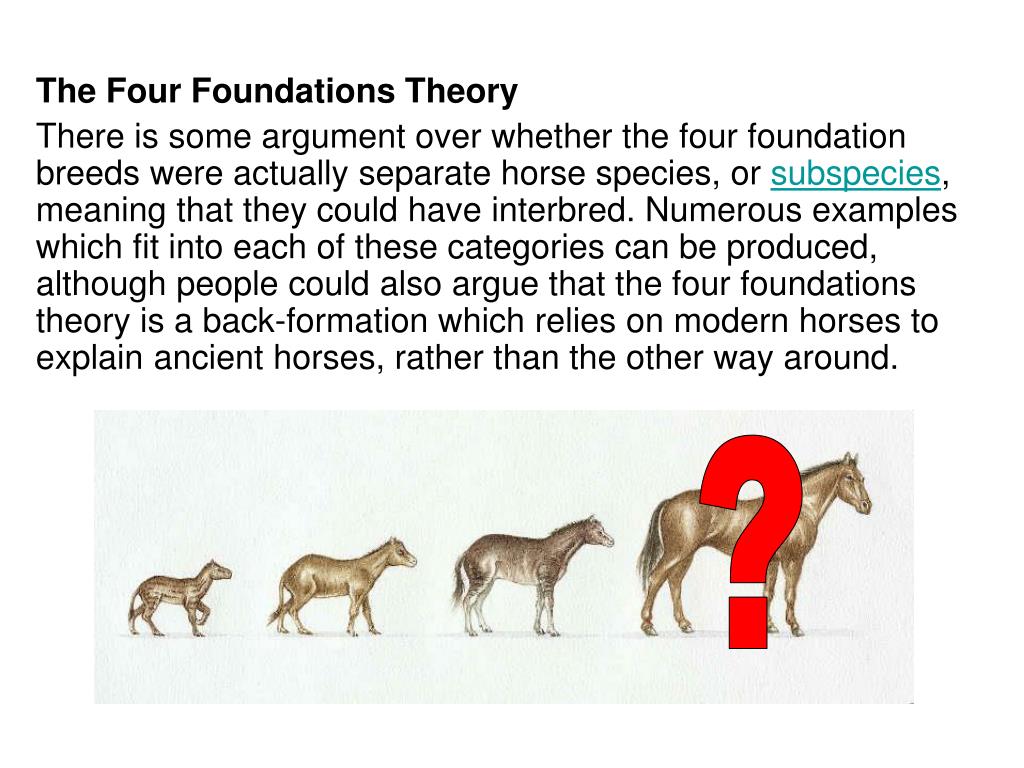 The Four Foundations Theory

There is some argument over whether the four foundation breeds were actually separate horse species, or subspecies, meaning that they could have interbred. Numerous examples which fit into each of these categories can be produced, although people could also argue that the four foundations theory is a back-formation which relies on modern horses to explain ancient horses, rather than the other way around.

?